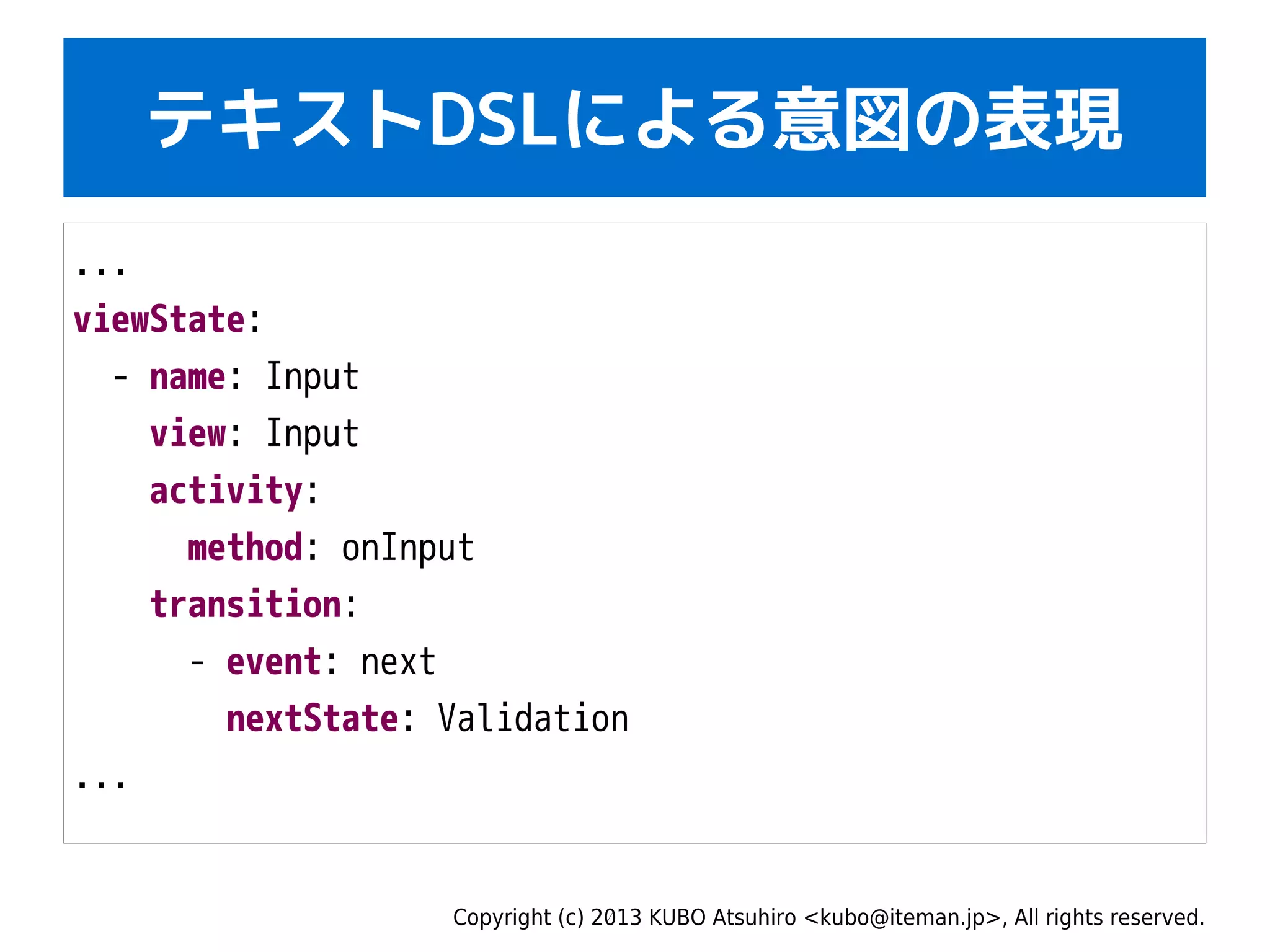 テキストDSLによる意図の表現

...
viewState:
  - name: Input
    view: Input
    activity:
      method: onInput
    transition:
      - event: next
        nextState: Validation
...

Copyright (c) 2013 KUBO Atsuhiro <kubo@iteman.jp>, All rights reserved.